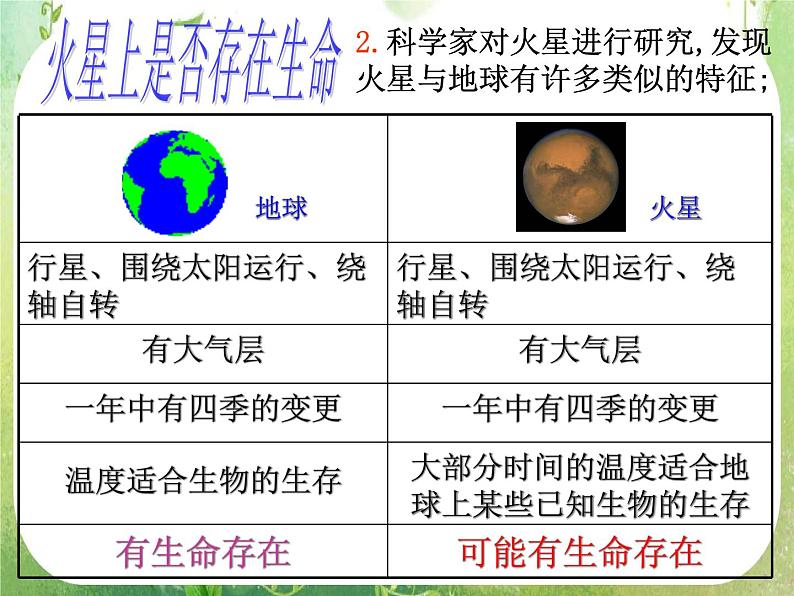 火星上是否存在生命

2.科学家对火星进行研究,发现火星与地球有许多类似的特征;

| 地球 | 火星 |
|---|---|
| 行星、围绕太阳运行、绕轴自转 | 行星、围绕太阳运行、绕轴自转 |
| 有大气层 | 有大气层 |
| 一年中有四季的变更 | 一年中有四季的变更 |
| 温度适合生物的生存 | 大部分时间的温度适合地球上某些已知生物的生存 |
| 有生命存在 | 可能有生命存在 |